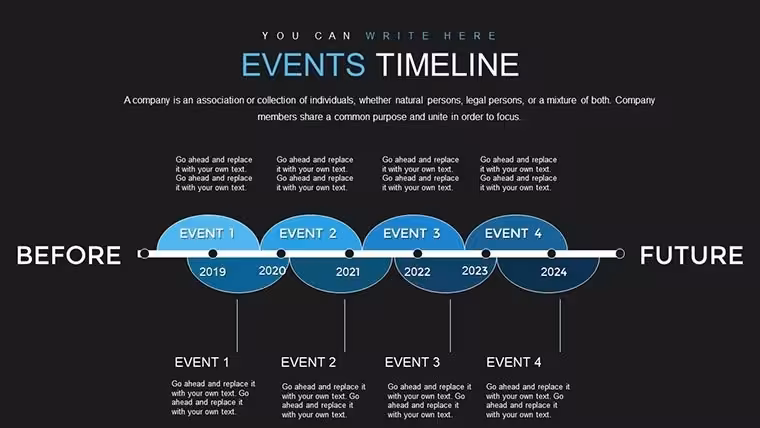 YOU CAN WRITE HERE

EVENTS TIMELINE

A company is an association or collection of individuals, whether natural persons, legal persons, or a mixture of both. Company members share a common purpose and unite in order to focus.

Go ahead and replace it with your own text. Go ahead and replace it with your own text.

Go ahead and replace it with your own text. Go ahead and replace it with your own text.

Go ahead and replace it with your own text. Go ahead and replace it with your own text.

Go ahead and replace it with your own text. Go ahead and replace it with your own text.

BEFORE

EVENT 1

EVENT 2

EVENT 3

EVENT 4

FUTURE

2019

2020

2021

2022

2023

2024

EVENT 1

Go ahead and replace it with your own text. Go ahead and replace it with your own text.

EVENT 2

Go ahead and replace it with your own text. Go ahead and replace it with your own text.

EVENT 3

Go ahead and replace it with your own text. Go ahead and replace it with your own text.

EVENT 4

Go ahead and replace it with your own text. Go ahead and replace it with your own text.